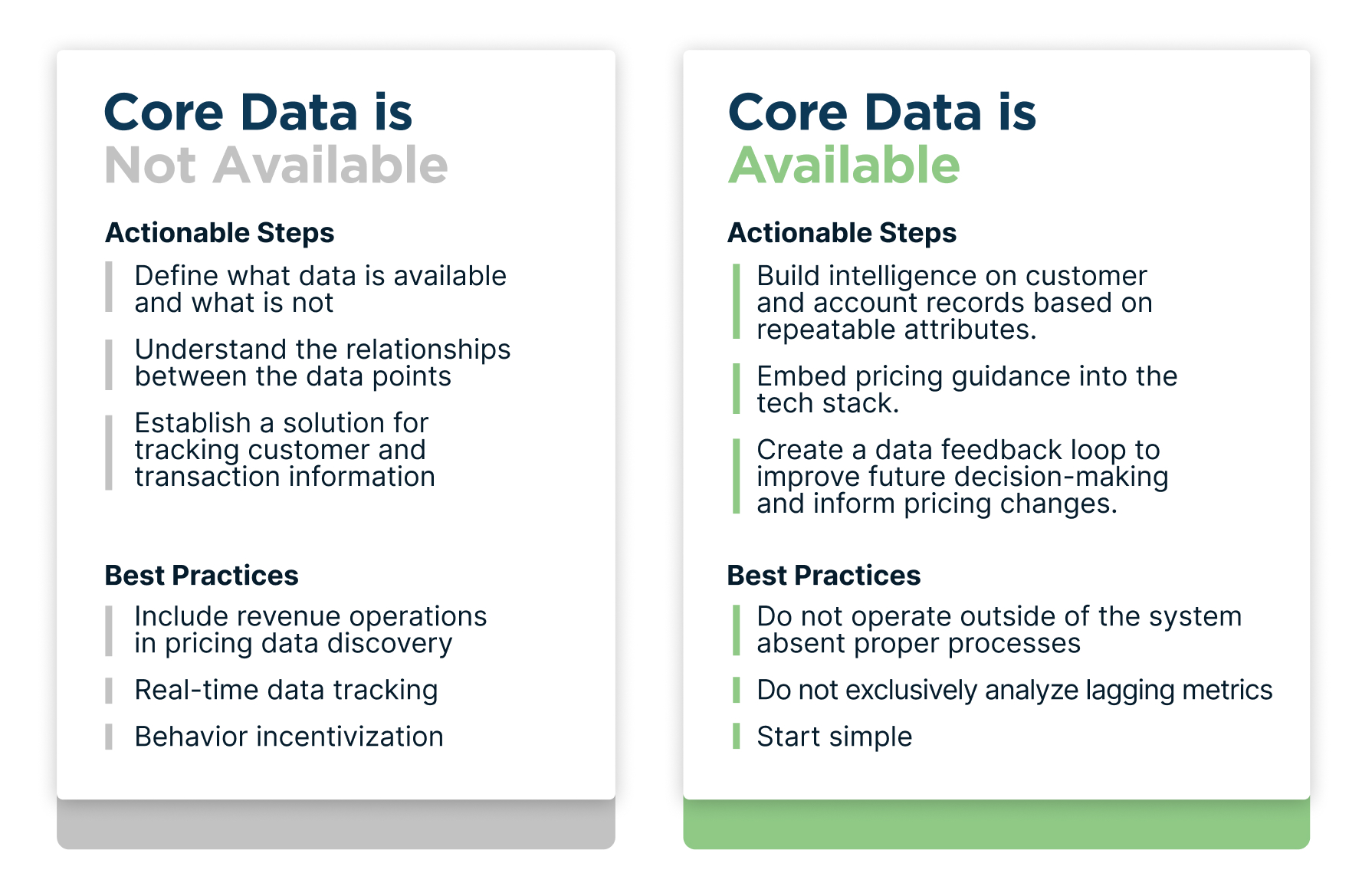 Core Data is Not Available

Actionable Steps

Define what data is available and what is not

Understand the relationships between the data points

Establish a solution for tracking customer and transaction information

Best Practices

Include revenue operations in pricing data discovery

Real-time data tracking

Behavior incentivization

Core Data is Available

Actionable Steps

Build intelligence on customer and account records based on repeatable attributes.

Embed pricing guidance into the tech stack.

Create a data feedback loop to improve future decision-making and inform pricing changes.

Best Practices

Do not operate outside of the system absent proper processes

Do not exclusively analyze lagging metrics

Start simple